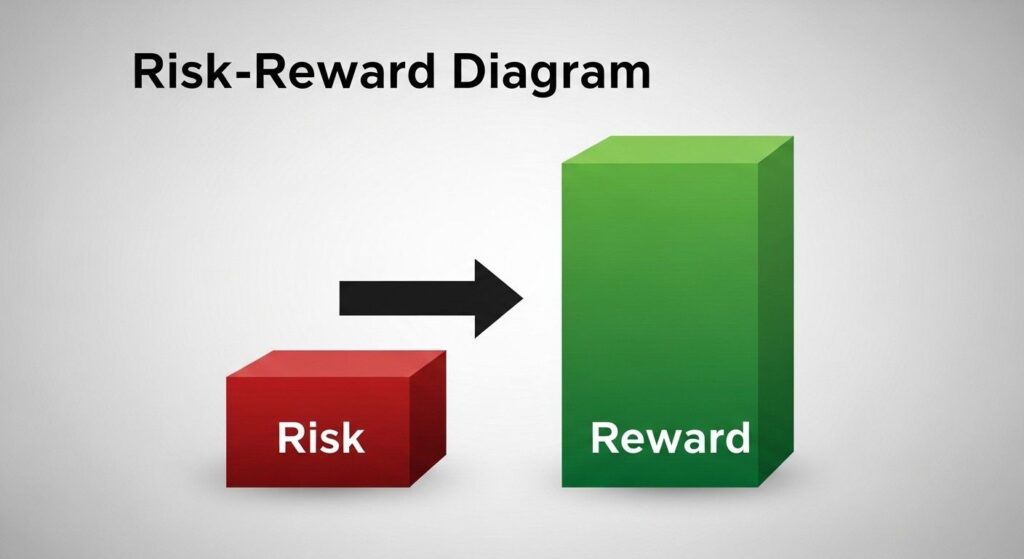 Risk-Reward Diagram

Risk

Reward